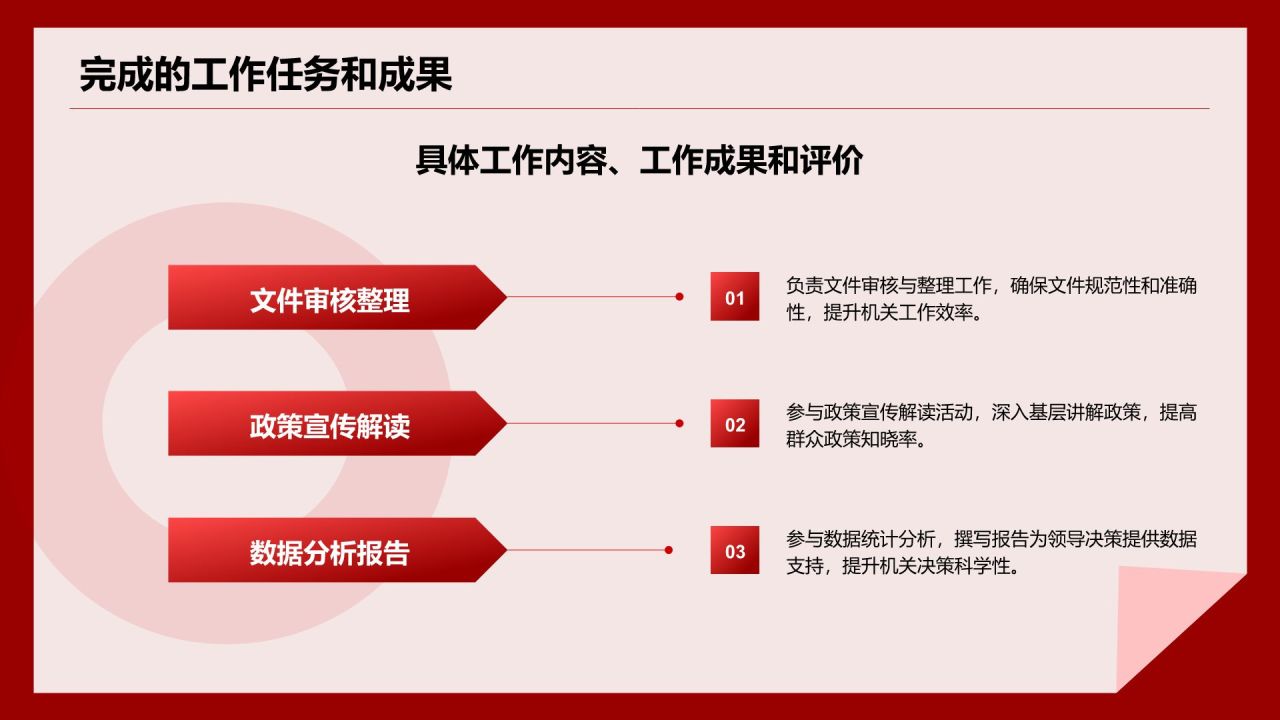 完成的工作任务和成果

具体工作内容、工作成果和评价

文件审核整理

01

负责文件审核与整理工作，确保文件规范性和准确性，提升机关工作效率。

政策宣传解读

02

参与政策宣传解读活动，深入基层讲解政策，提高群众政策知晓率。

数据分析报告

03

参与数据统计分析，撰写报告为领导决策提供数据支持，提升机关决策科学性。